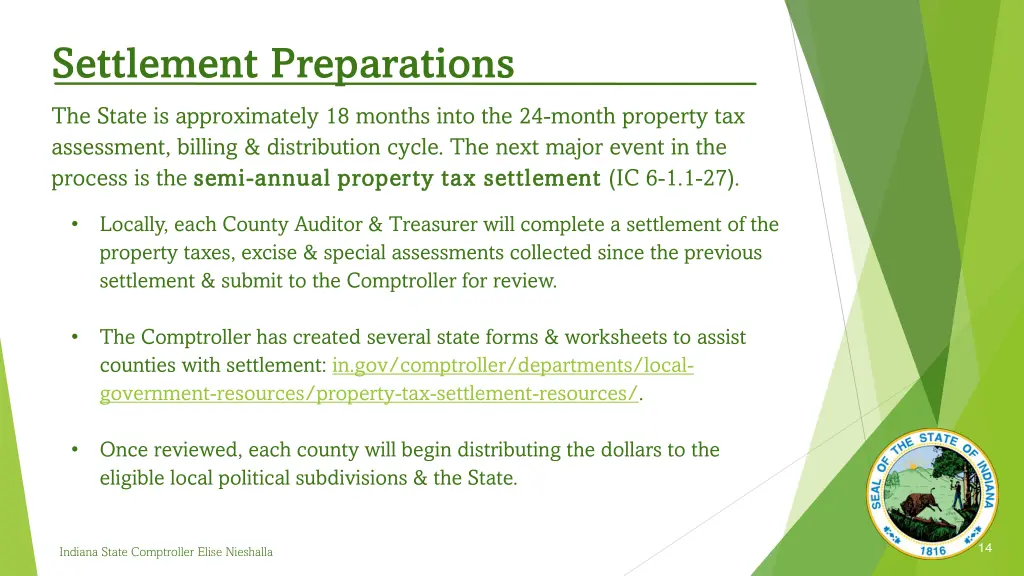 Settlement Preparations

The State is approximately 18 months into the 24-month property tax assessment, billing & distribution cycle. The next major event in the process is the semi-annual property tax settlement (IC 6-1.1-27).

• Locally, each County Auditor & Treasurer will complete a settlement of the property taxes, excise & special assessments collected since the previous settlement & submit to the Comptroller for review.

• The Comptroller has created several state forms & worksheets to assist counties with settlement: in.gov/comptroller/departments/local-government-resources/property-tax-settlement-resources/.

• Once reviewed, each county will begin distributing the dollars to the eligible local political subdivisions & the State.

SEAL OF THE STATE OF INDIANA 1816

Indiana State Comptroller Elise Nieshalla

14